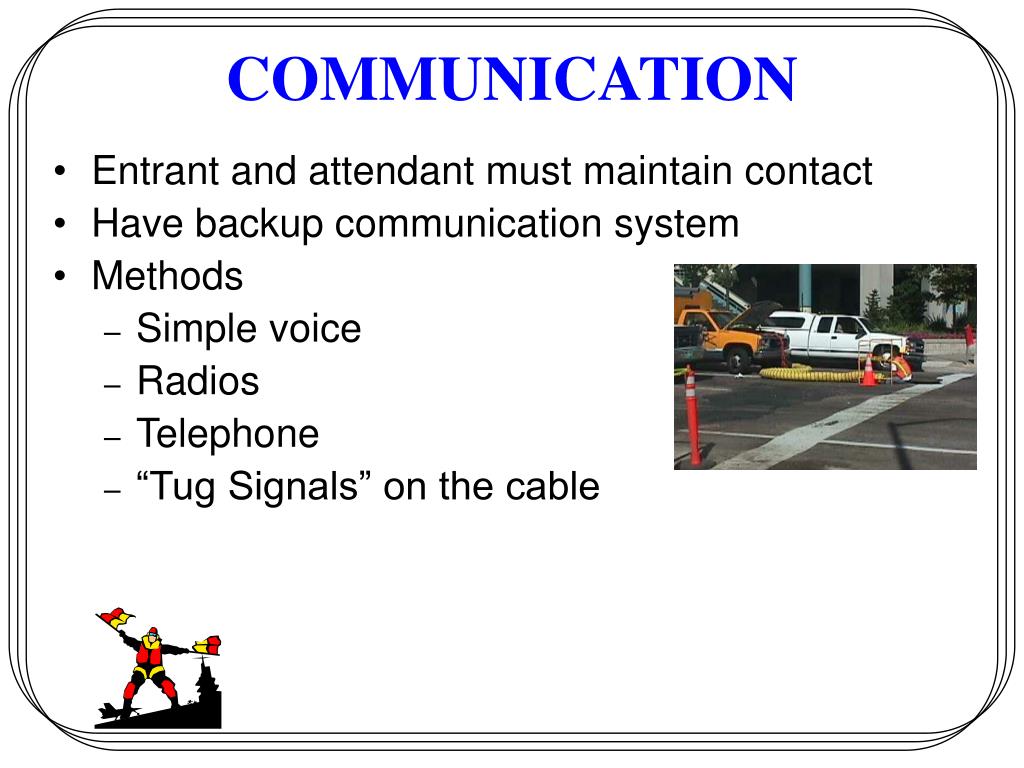 COMMUNICATION

• Entrant and attendant must maintain contact
• Have backup communication system
• Methods
– Simple voice
– Radios
– Telephone
– “Tug Signals” on the cable